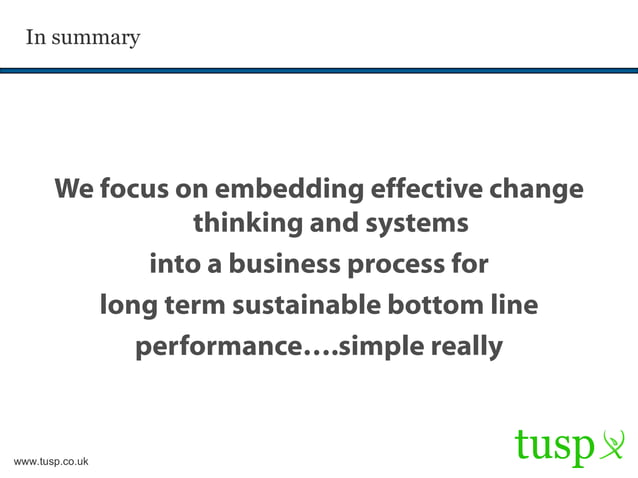 In summary

We focus on embedding effective change thinking and systems
into a business process for
long term sustainable bottom line
performance….simple really

www.tusp.co.uk

tusp